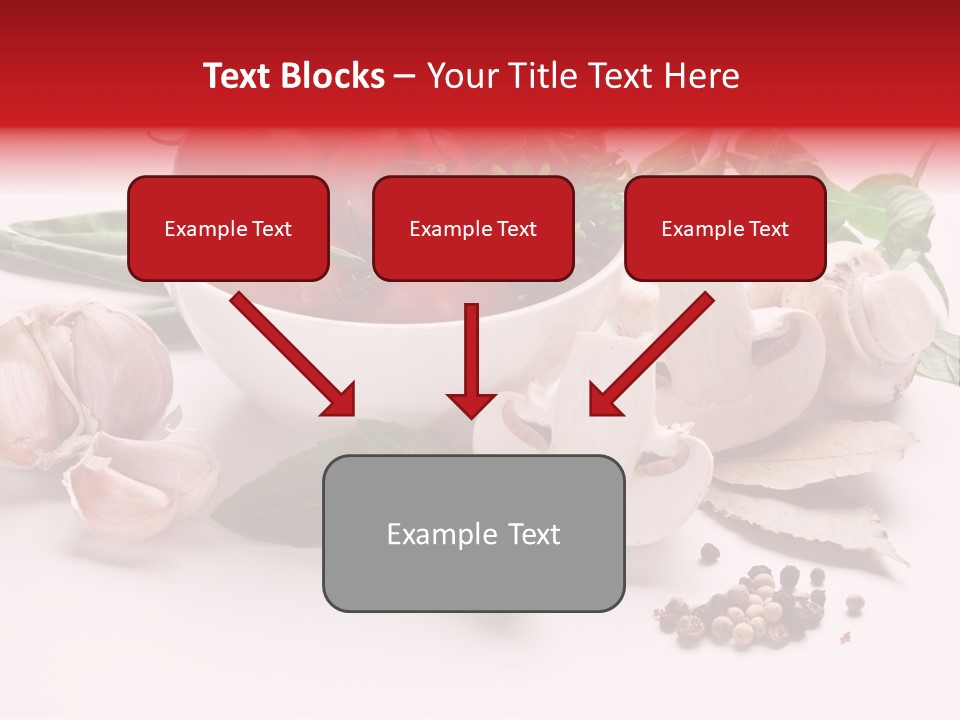 Text Blocks – Your Title Text Here

Example Text

Example Text

Example Text

Example Text